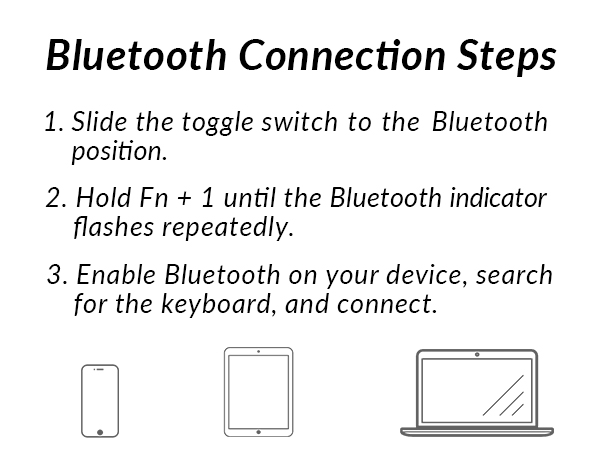 Bluetooth Connection Steps

1. Slide the toggle switch to the Bluetooth position.

2. Hold Fn + 1 until the Bluetooth indicator flashes repeatedly.

3. Enable Bluetooth on your device, search for the keyboard, and connect.